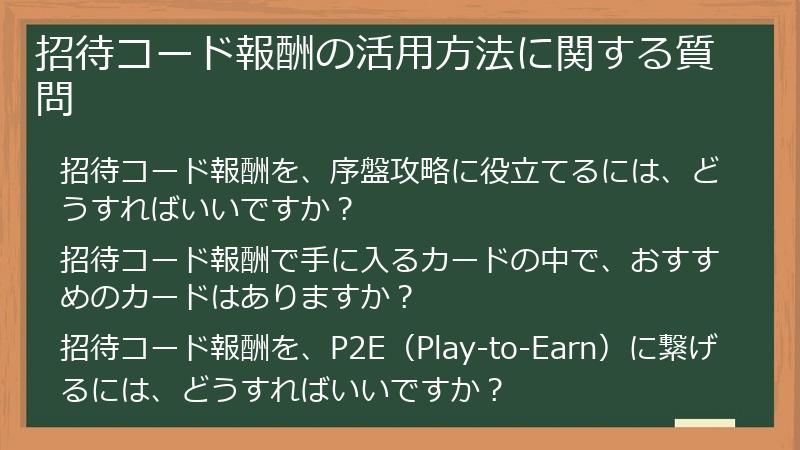 招待コード報酬の活用方法に関する質問

招待コード報酬を、序盤攻略に役立てるには、どうすればいいですか？

招待コード報酬で手に入るカードの中で、おすすめのカードはありますか？

招待コード報酬を、P2E（Play-to-Earn）に繋げるには、どうすればいいですか？